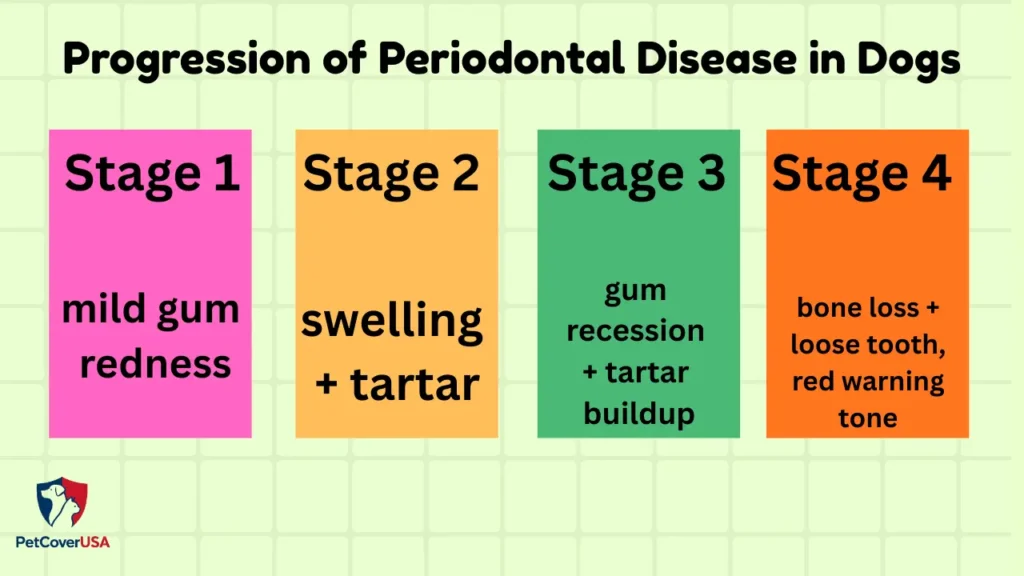 Progression of Periodontal Disease in Dogs

Stage 1

mild gum redness

Stage 2

swelling + tartar

Stage 3

gum recession + tartar buildup

Stage 4

bone loss + loose tooth, red warning tone

PetCoverUSA